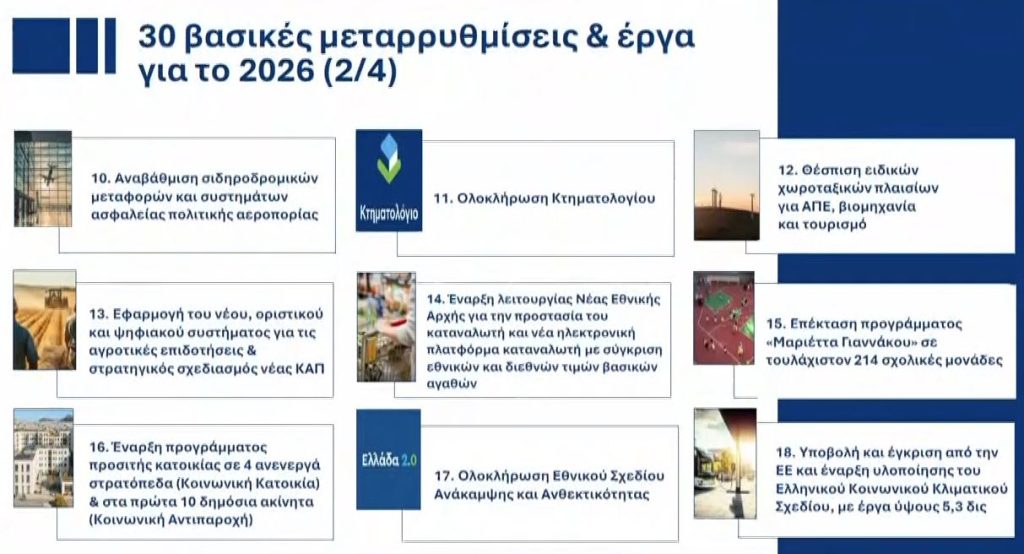 30 βασικές μεταρρυθμίσεις & έργα για το 2026 (2/4)

10. Αναβάθμιση σιδηροδρομικών μεταφορών και συστημάτων ασφαλείας πολιτικής αεροπορίας

Κτηματολόγιο

11. Ολοκλήρωση Κτηματολογίου

12. Θέσπιση ειδικών χωροταξικών πλαισίων για ΑΠΕ, βιομηχανία και τουρισμό

13. Εφαρμογή του νέου, οριστικού και ψηφιακού συστήματος για τις αγροτικές επιδοτήσεις & στρατηγικός σχεδιασμός νέας ΚΑΠ

14. Έναρξη λειτουργίας Νέας Εθνικής Αρχής για την προστασία του καταναλωτή και νέα ηλεκτρονική πλατφόρμα καταναλωτή με σύγκριση εθνικών και διεθνών τιμών βασικών αγαθών

15. Επέκταση προγράμματος «Μαριέττα Γιαννάκου» σε τουλάχιστον 214 σχολικές μονάδες

16. Έναρξη προγράμματος προσιτής κατοικίας σε 4 ανενεργά στρατόπεδα (Κοινωνική Κατοικία) & στα πρώτα 10 δημόσια ακίνητα (Κοινωνική Αντιπαροχή)

Ελλάδα 2.0

17. Ολοκλήρωση Εθνικού Σχεδίου Ανάκαμψης και Ανθεκτικότητας

18. Υποβολή και έγκριση από την ΕΕ και έναρξη υλοποίησης του Ελληνικού Κοινωνικού Κλιματικού Σχεδίου, με έργα ύψους 5,3 δις